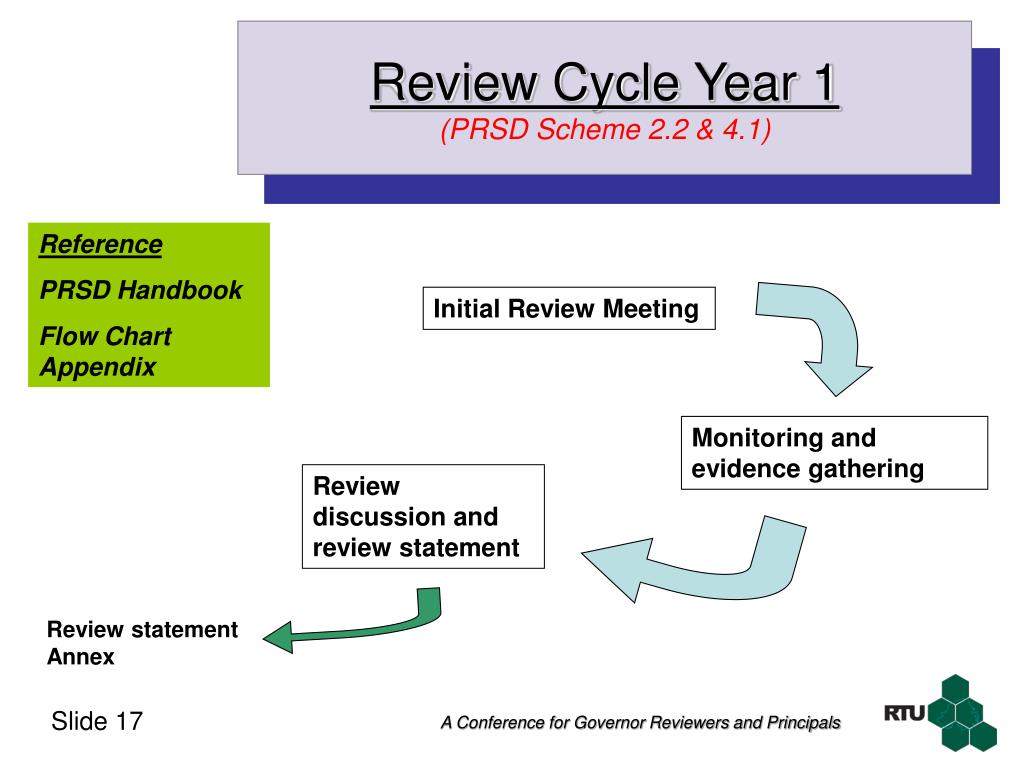 Review Cycle Year 1
(PRSD Scheme 2.2 & 4.1)

Reference

PRSD Handbook

Flow Chart Appendix

Initial Review Meeting

Monitoring and evidence gathering

Review discussion and review statement

Review statement Annex

Slide 17

A Conference for Governor Reviewers and Principals

RTU